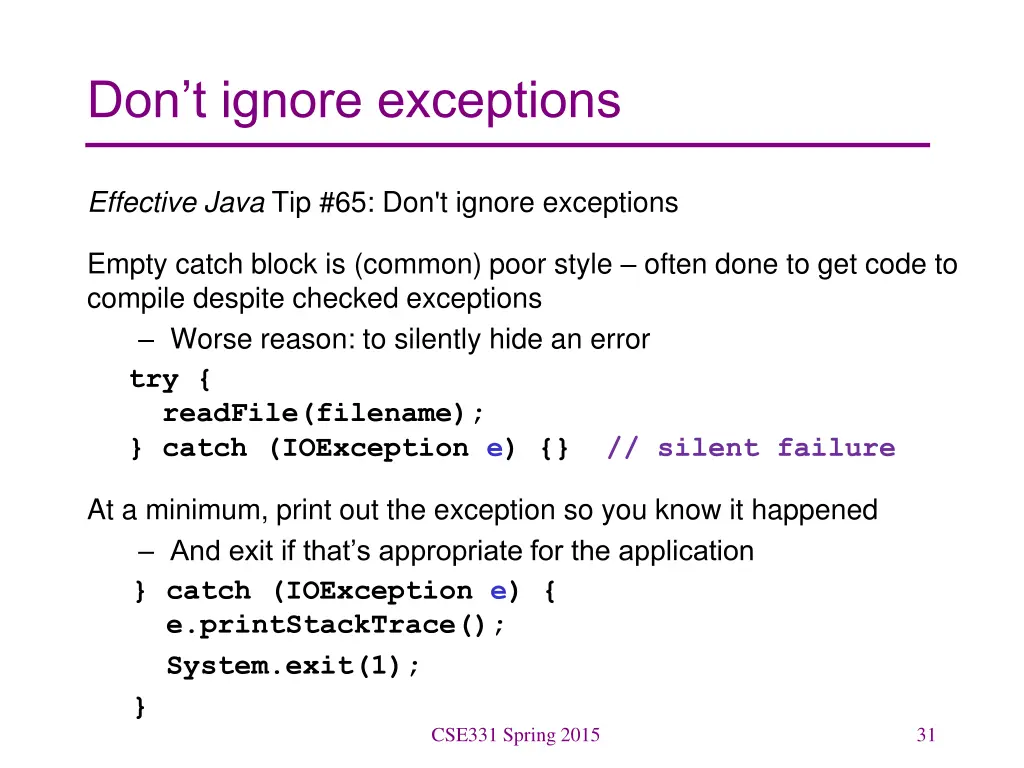 Don’t ignore exceptions

Effective Java Tip #65: Don't ignore exceptions

Empty catch block is (common) poor style – often done to get code to compile despite checked exceptions

– Worse reason: to silently hide an error

try {
  readFile(filename);
} catch (IOException e) {}  // silent failure

At a minimum, print out the exception so you know it happened

– And exit if that’s appropriate for the application

} catch (IOException e) {
  e.printStackTrace();
  System.exit(1);
}

CSE331 Spring 2015

31